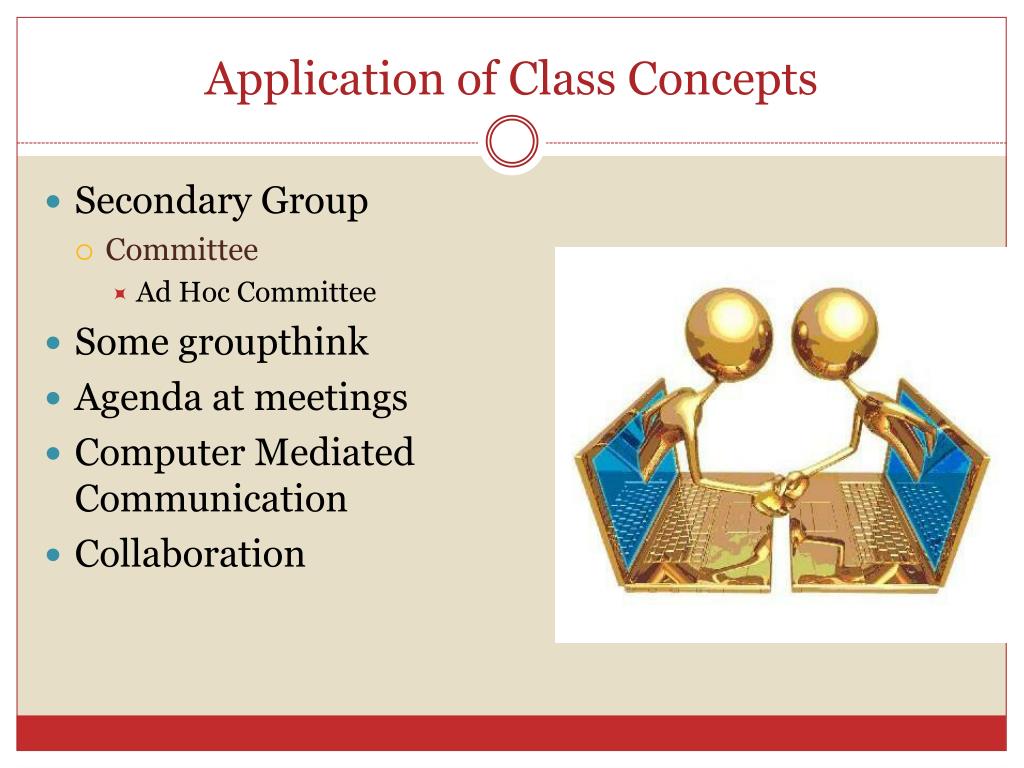 Application of Class Concepts

- Secondary Group
  - Committee
    - Ad Hoc Committee
- Some groupthink
- Agenda at meetings
- Computer Mediated Communication
- Collaboration